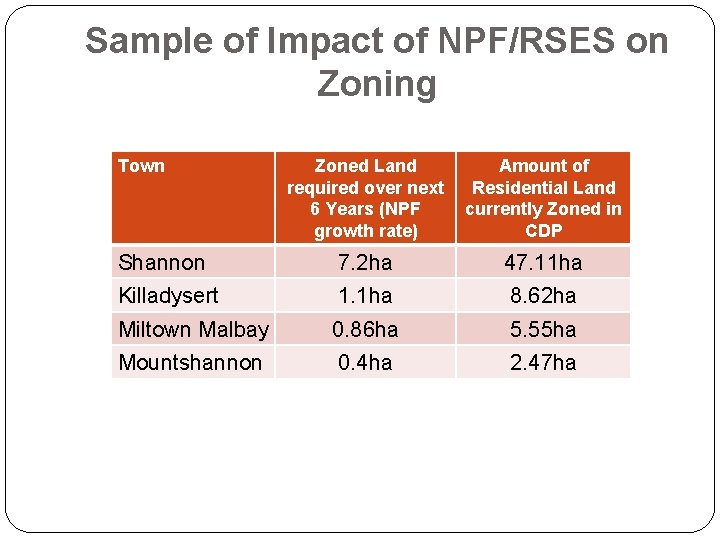 Sample of Impact of NPF/RSES on Zoning

| Town | Zoned Land required over next 6 Years (NPF growth rate) | Amount of Residential Land currently Zoned in CDP |
|---|---|---|
| Shannon | 7.2ha | 47.11ha |
| Killadysert | 1.1ha | 8.62ha |
| Miltown Malbay | 0.86ha | 5.55ha |
| Mountshannon | 0.4ha | 2.47ha |